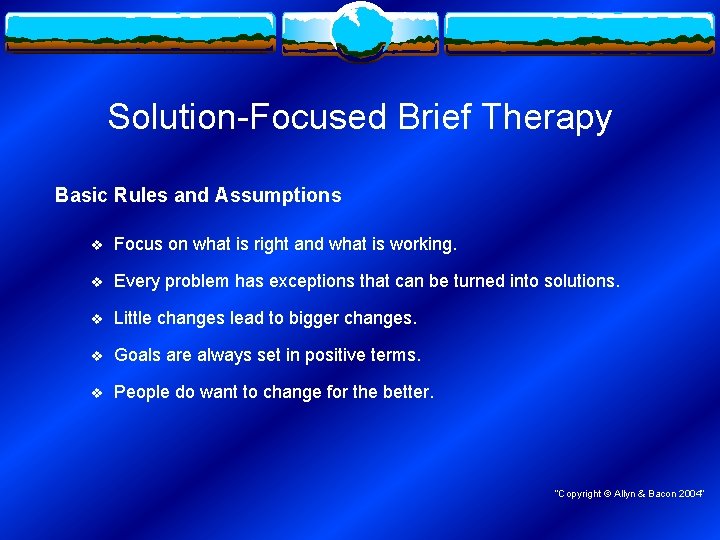 Solution-Focused Brief Therapy

Basic Rules and Assumptions

❖ Focus on what is right and what is working.

❖ Every problem has exceptions that can be turned into solutions.

❖ Little changes lead to bigger changes.

❖ Goals are always set in positive terms.

❖ People do want to change for the better.

"Copyright © Allyn & Bacon 2004"